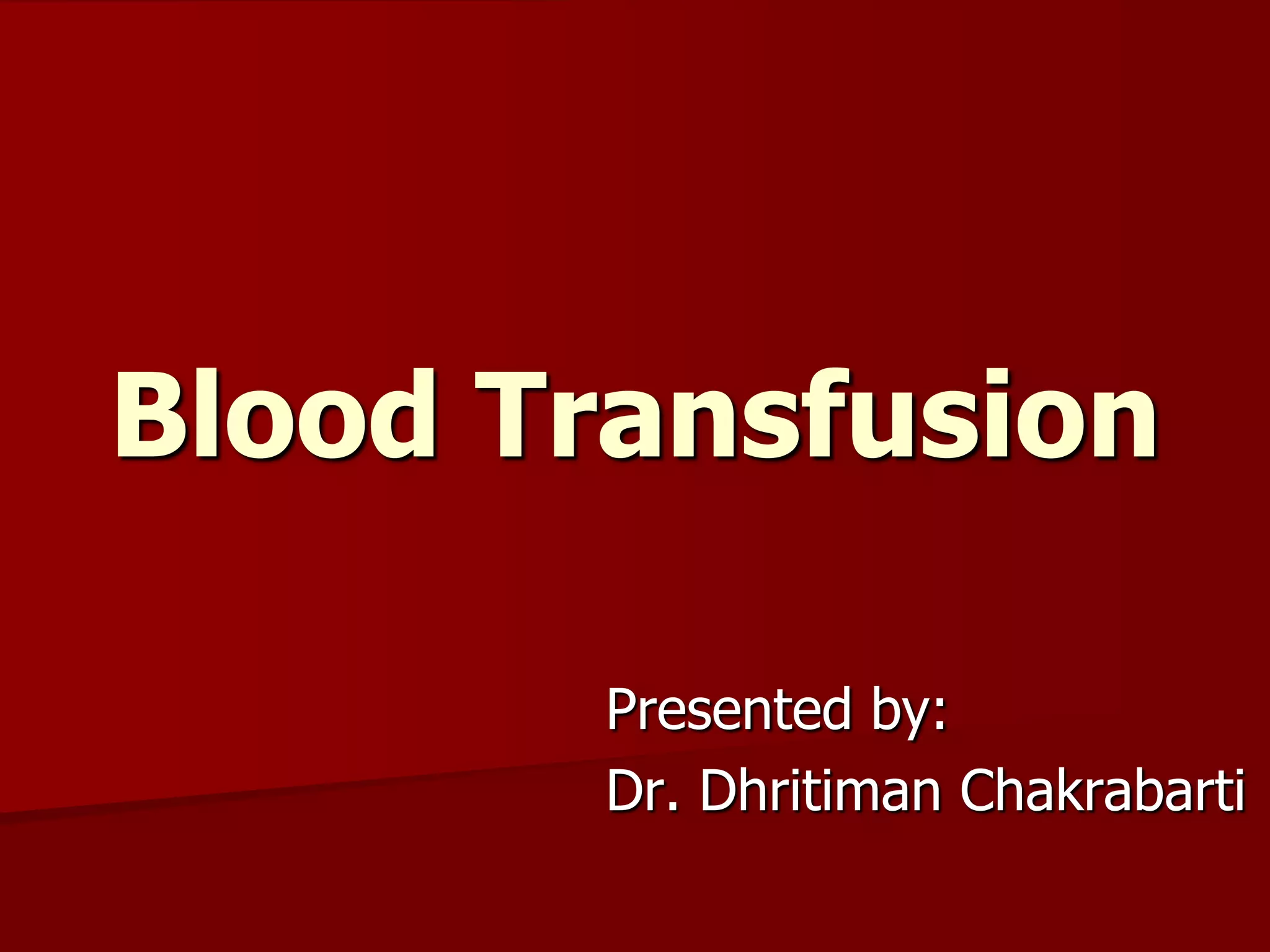 Blood Transfusion

Presented by:
Dr. Dhritiman Chakrabarti